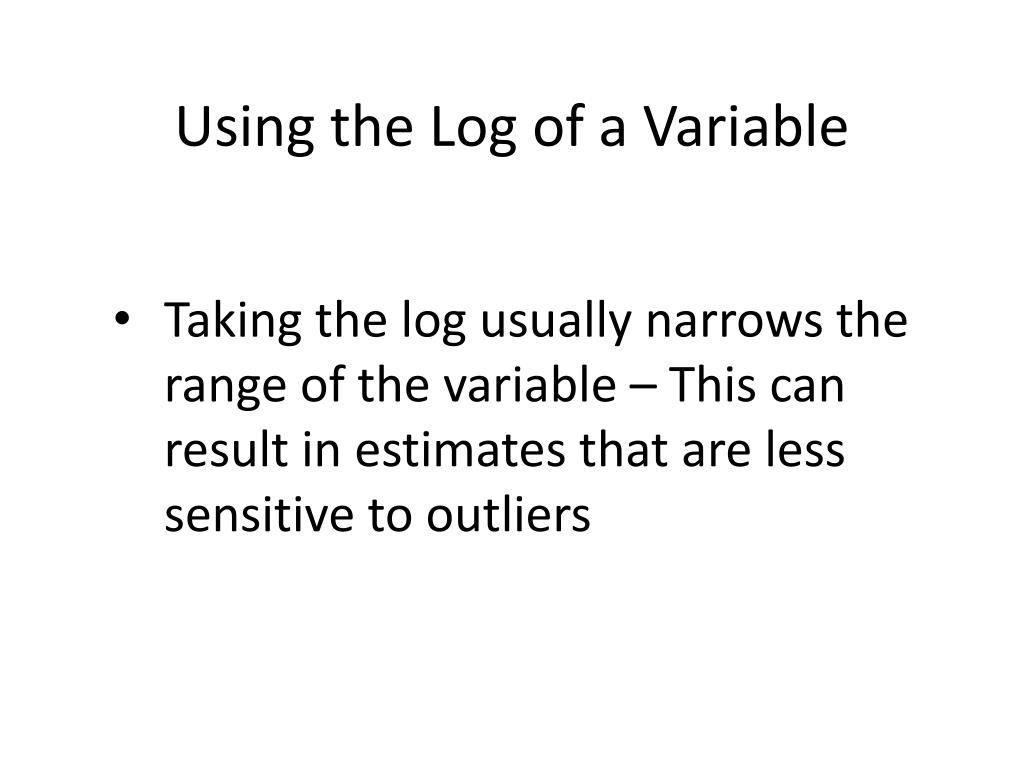 Using the Log of a Variable

• Taking the log usually narrows the range of the variable – This can result in estimates that are less sensitive to outliers